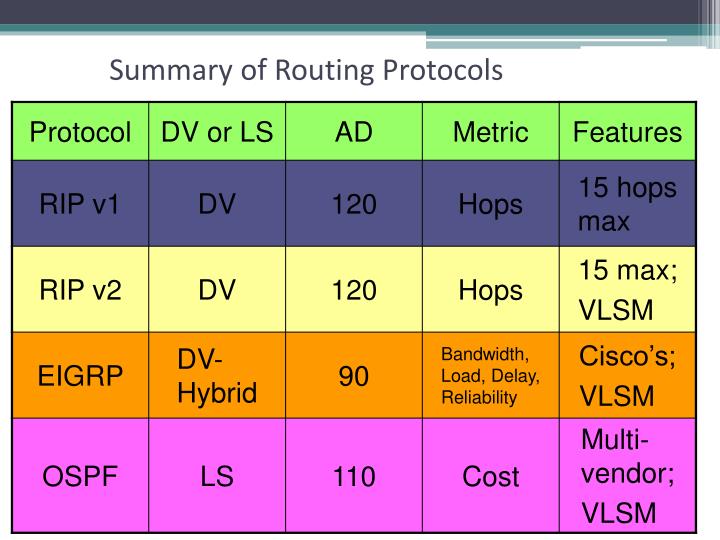 Summary of Routing Protocols

| Protocol | DV or LS | AD | Metric | Features |
|---|---|---|---|---|
| RIP v1 | DV | 120 | Hops | 15 hops max |
| RIP v2 | DV | 120 | Hops | 15 max; VLSM |
| EIGRP | DV-Hybrid | 90 | Bandwidth, Load, Delay, Reliability | Cisco's; VLSM |
| OSPF | LS | 110 | Cost | Multi-vendor; VLSM |